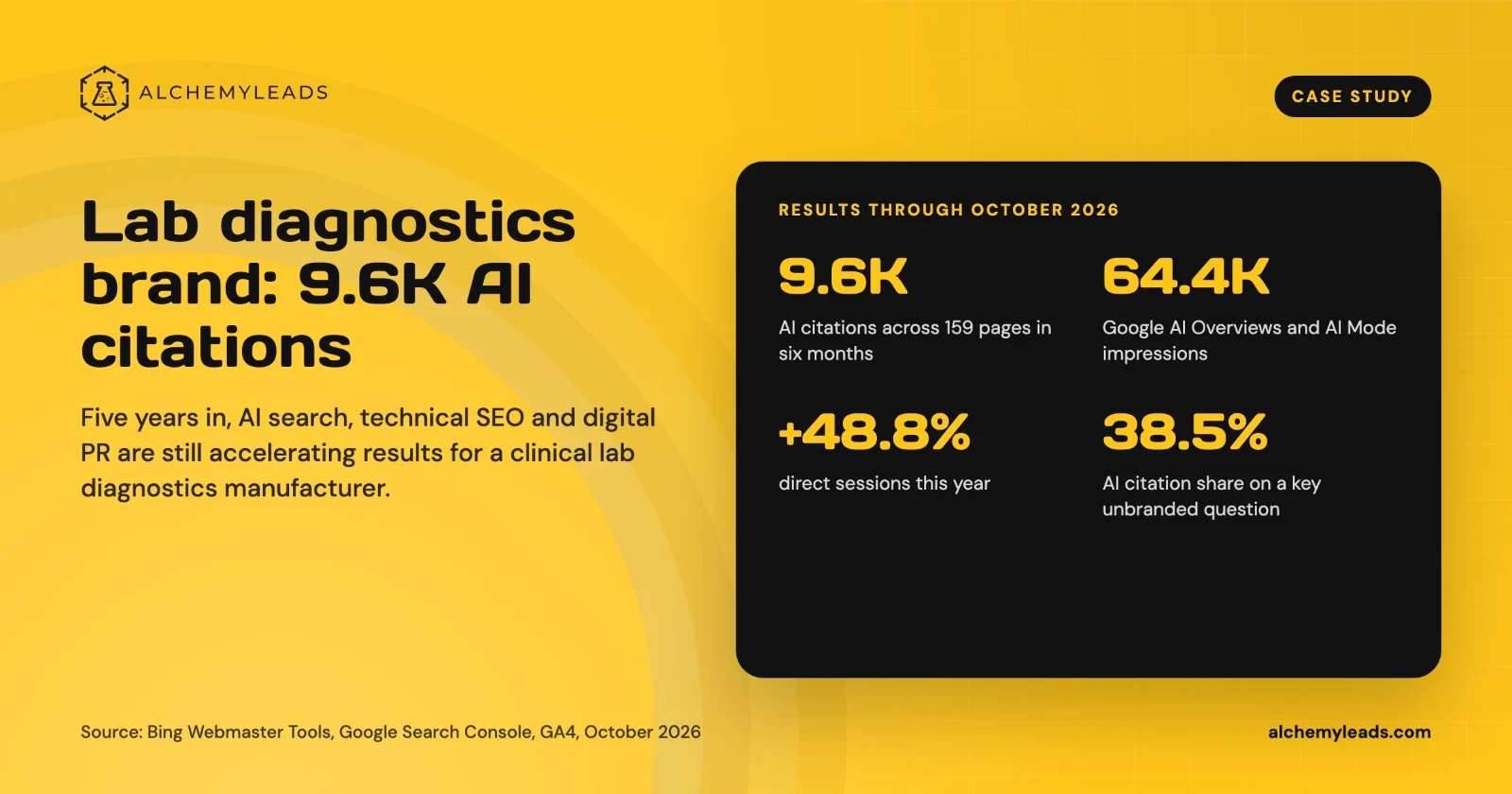 ALCHEMYLEADS

CASE STUDY

Lab diagnostics brand: 9.6K AI citations

Five years in, AI search, technical SEO and digital PR are still accelerating results for a clinical lab diagnostics manufacturer.

RESULTS THROUGH OCTOBER 2026

9.6K
AI citations across 159 pages in six months

64.4K
Google AI Overviews and AI Mode impressions

+48.8%
direct sessions this year

38.5%
AI citation share on a key unbranded question

Source: Bing Webmaster Tools, Google Search Console, GA4, October 2026

alchemyleads.com